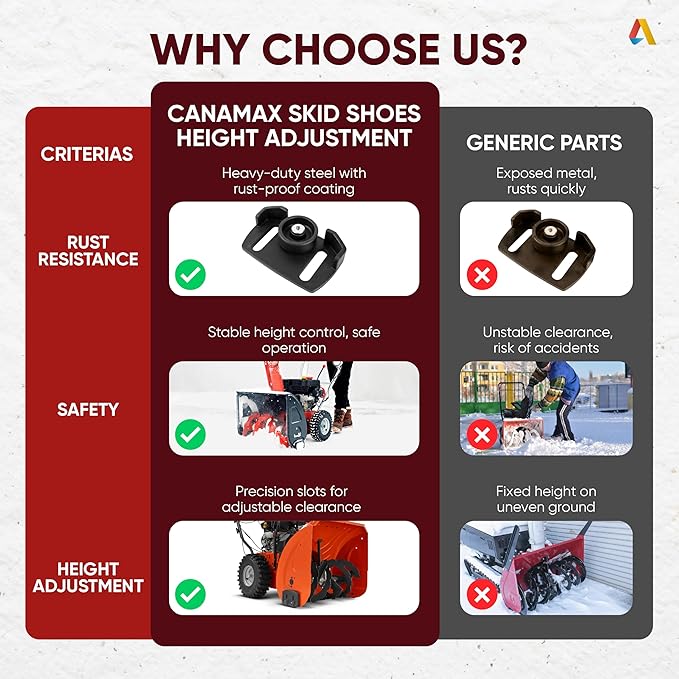 WHY CHOOSE US?

| CRITERIAS | CANAMAX SKID SHOES HEIGHT ADJUSTMENT | GENERIC PARTS |
|---|---|---|
| RUST RESISTANCE | Heavy-duty steel with rust-proof coating | Exposed metal, rusts quickly |
| SAFETY | Stable height control, safe operation | Unstable clearance, risk of accidents |
| HEIGHT ADJUSTMENT | Precision slots for adjustable clearance | Fixed height on uneven ground |